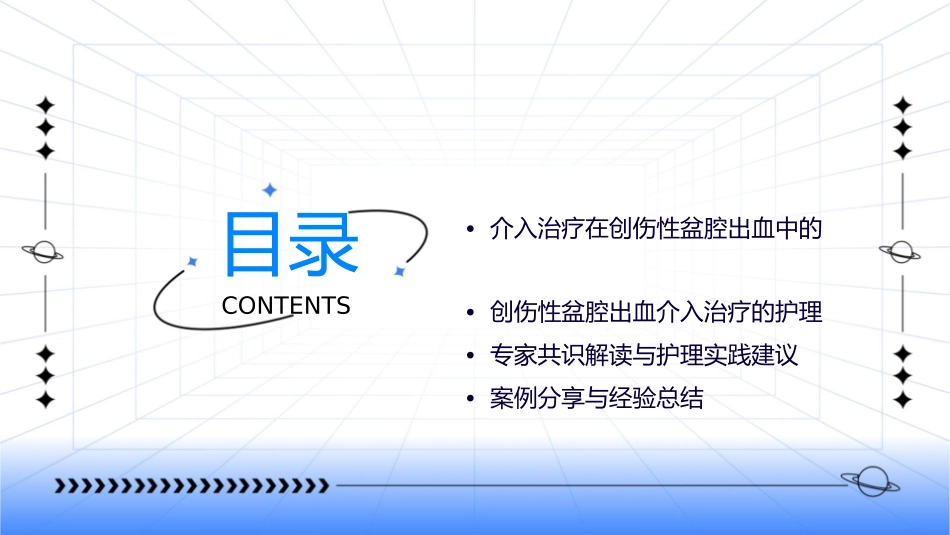 目录

CONTENTS

• 介入治疗在创伤性盆腔出血中的

• 创伤性盆腔出血介入治疗的护理

• 专家共识解读与护理实践建议

• 案例分享与经验总结